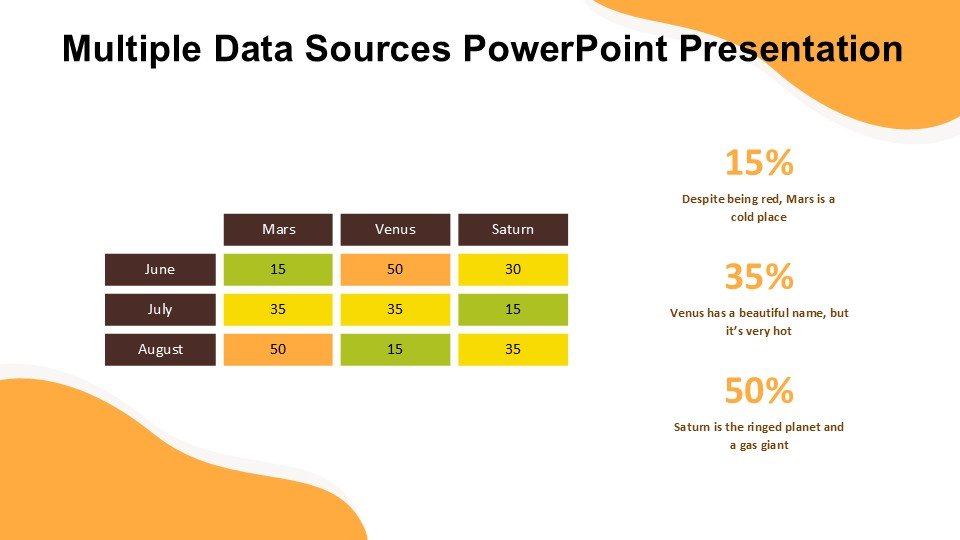 Multiple Data Sources PowerPoint Presentation

| | Mars | Venus | Saturn |
|---|---|---|---|
| June | 15 | 50 | 30 |
| July | 35 | 35 | 15 |
| August | 50 | 15 | 35 |

15%

Despite being red, Mars is a cold place

35%

Venus has a beautiful name, but it's very hot

50%

Saturn is the ringed planet and a gas giant